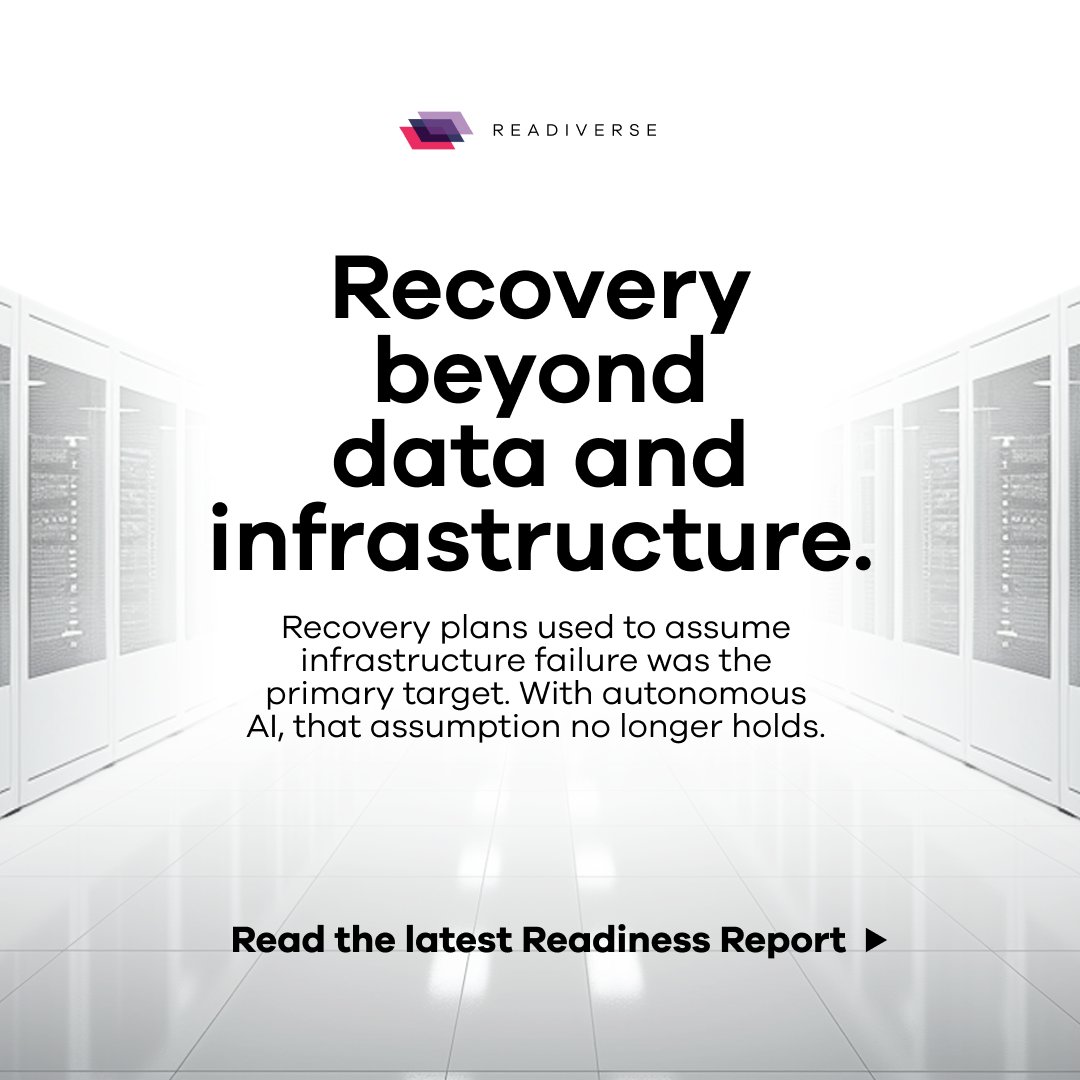 READIVERSE

Recovery beyond data and infrastructure.

Recovery plans used to assume infrastructure failure was the primary target. With autonomous AI, that assumption no longer holds.

Read the latest Readiness Report ▶